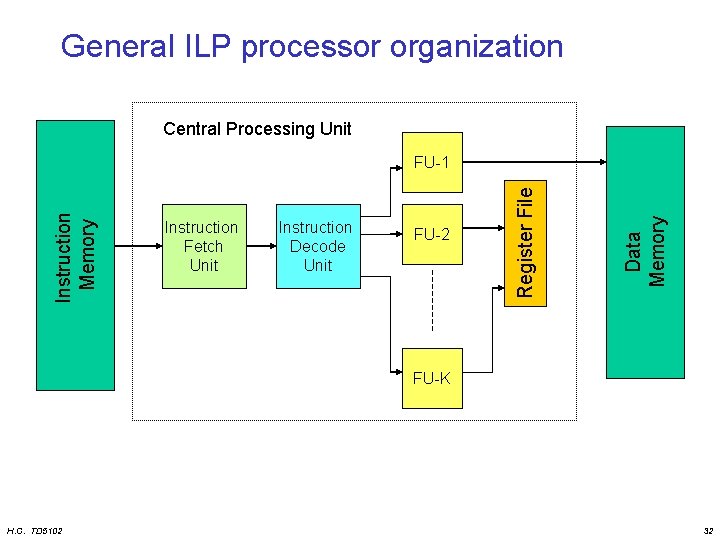 General ILP processor organization

Instruction
Memory

Central Processing Unit

Instruction
Fetch
Unit

Instruction
Decode
Unit

FU-1

FU-2

FU-K

Register File

Data
Memory

H.C. TD5102

32